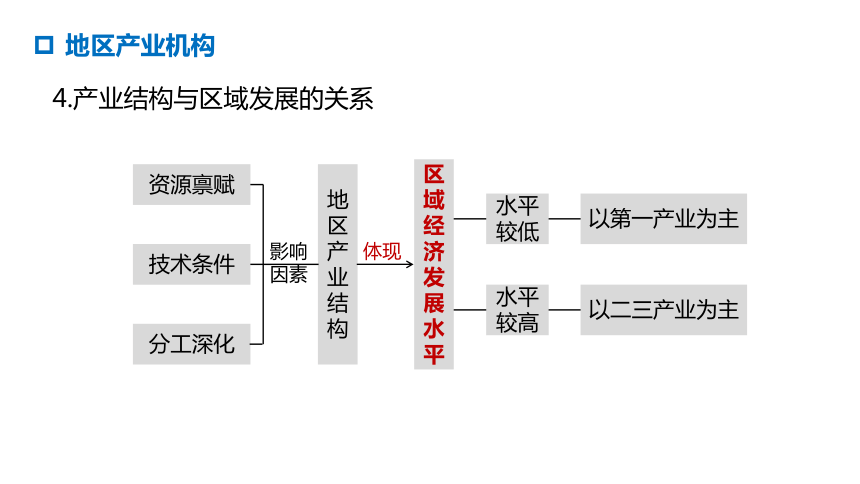 地区产业机构

4.产业结构与区域发展的关系

资源禀赋

技术条件

分工深化

影响因素

地区产业结构

体现

区域经济发展水平

水平较低

以第一产业为主

水平较高

以二三产业为主